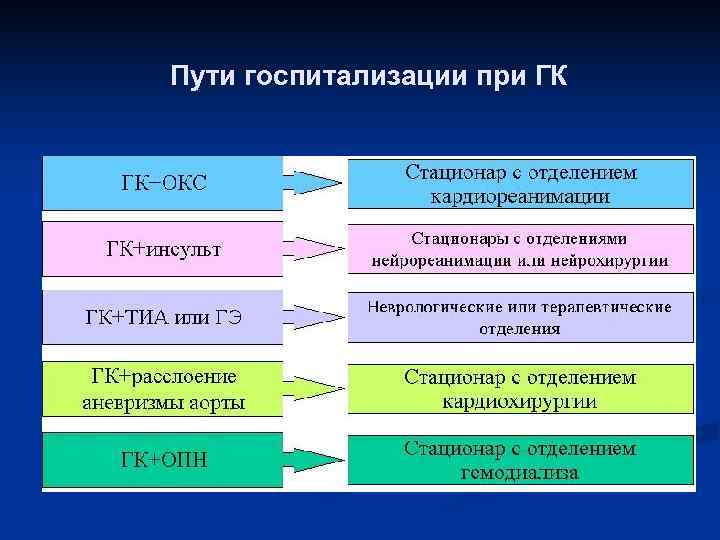 Пути госпитализации при ГК

ГК−ОКС

Стационар с отделением кардиореанимации

ГК+инсульт

Стационары с отделениями нейрореанимации или нейрохирургии

ГК+ТИА или ГЭ

Неврологические или терапевтические отделения

ГК+расслоение аневризмы аорты

Стационар с отделением кардиохирургии

ГК+ОПН

Стационар с отделением гемодиализа